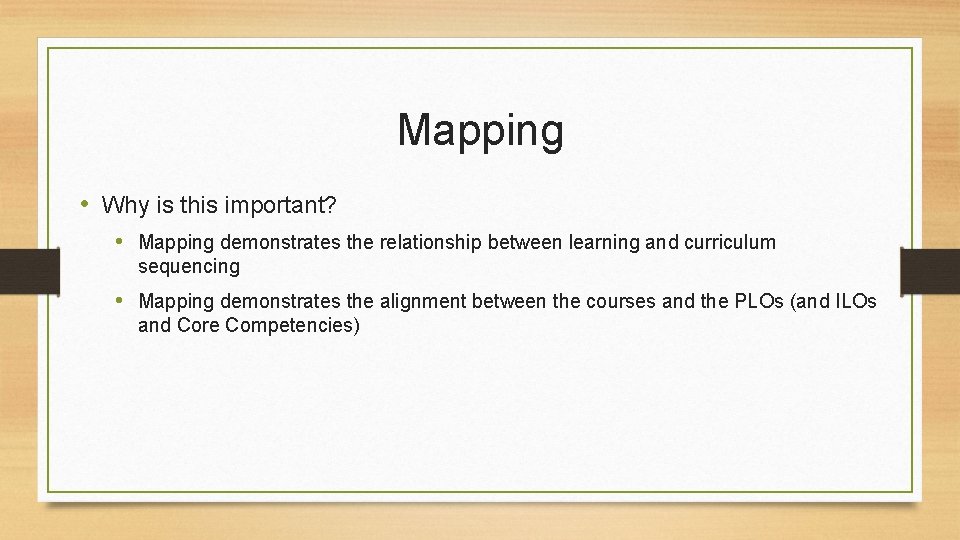 Mapping

• Why is this important?
  • Mapping demonstrates the relationship between learning and curriculum sequencing
  • Mapping demonstrates the alignment between the courses and the PLOs (and ILOs and Core Competencies)